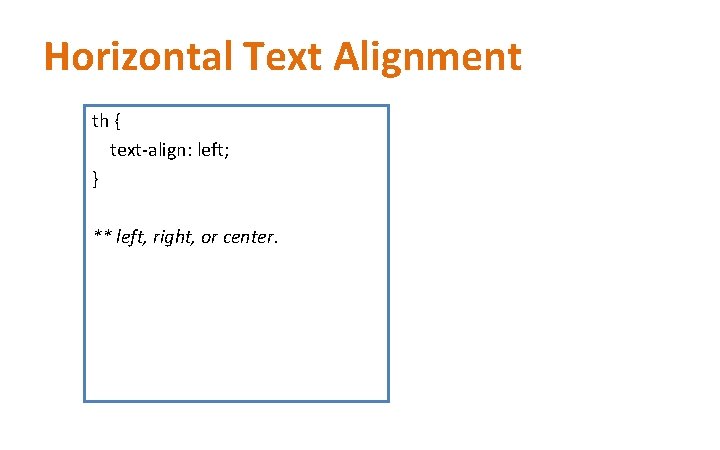 Horizontal Text Alignment

th {
text-align: left;
}

** left, right, or center.